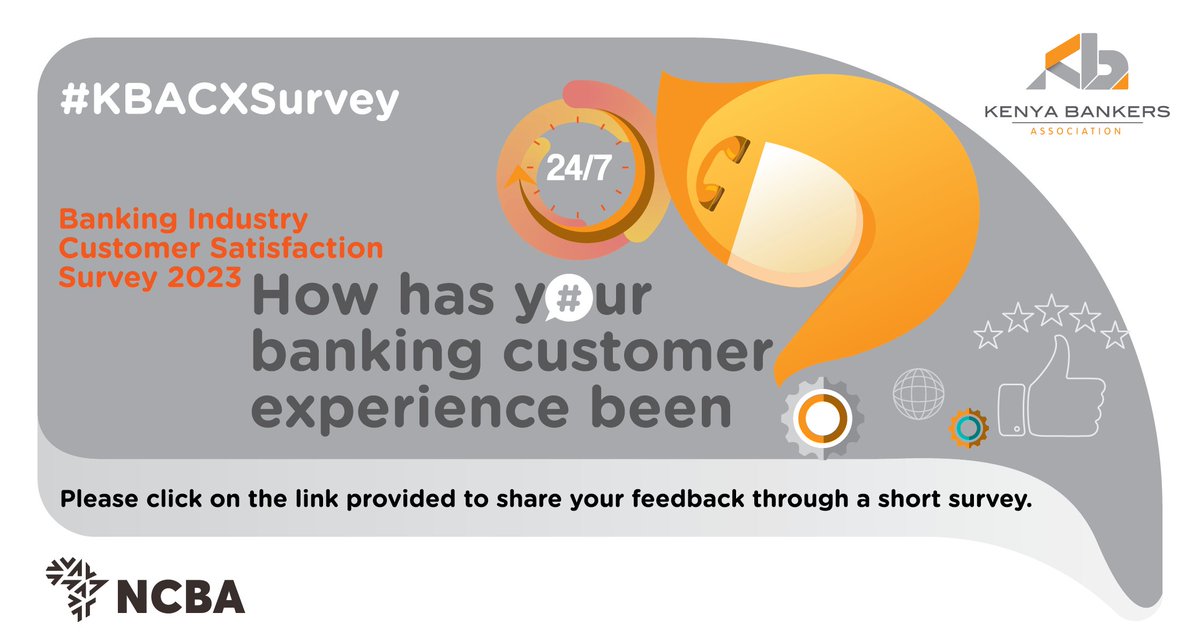 #KBACXSurvey

KENYA BANKERS
ASSOCIATION

24/7

Banking Industry Customer Satisfaction Survey 2023

How has y#ur banking customer experience been

Please click on the link provided to share your feedback through a short survey.

NCBA